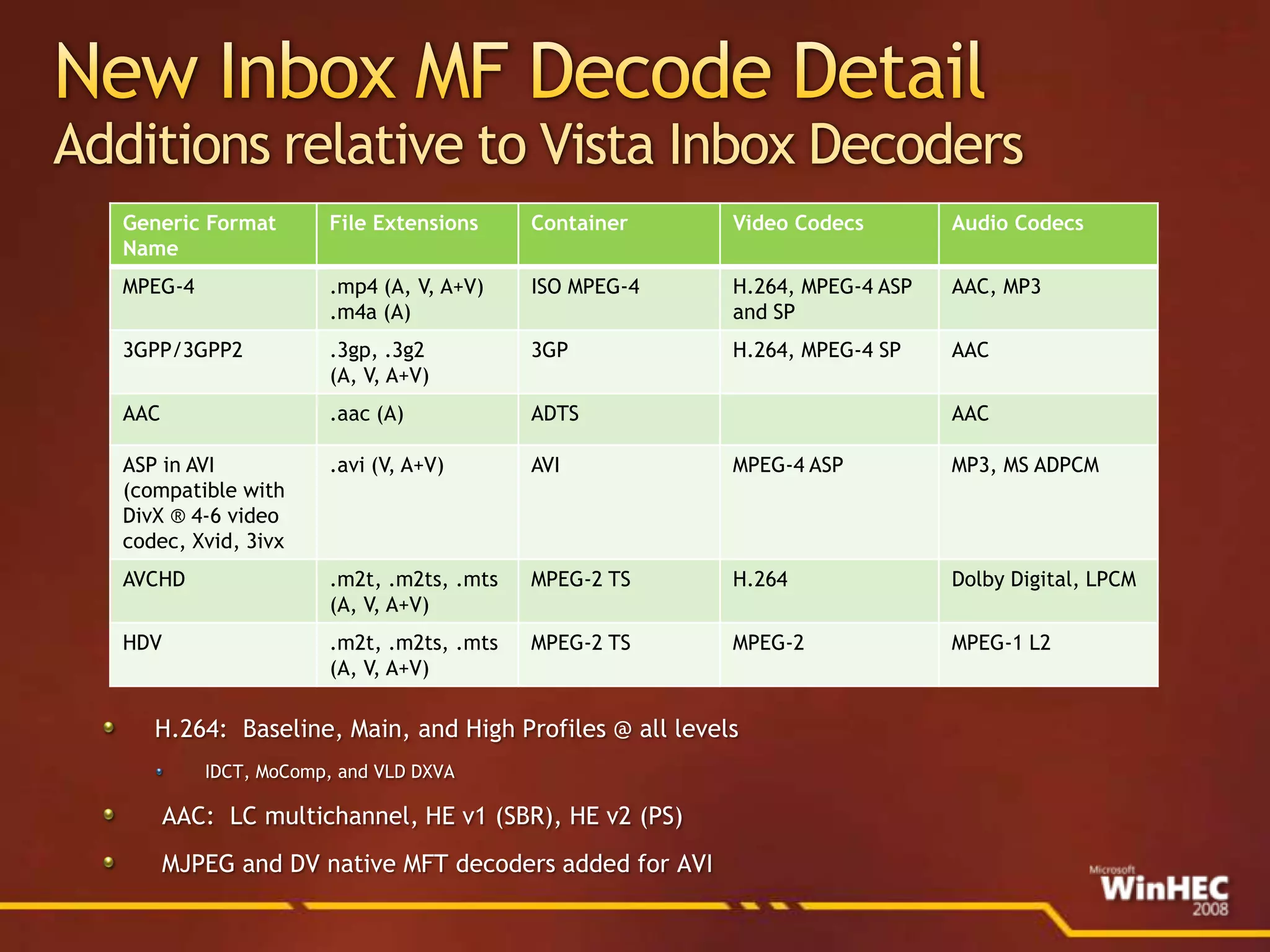 New Inbox MF Decode Detail
Additions relative to Vista Inbox Decoders

| Generic Format Name | File Extensions | Container | Video Codecs | Audio Codecs |
|---|---|---|---|---|
| MPEG-4 | .mp4 (A, V, A+V) .m4a (A) | ISO MPEG-4 | H.264, MPEG-4 ASP and SP | AAC, MP3 |
| 3GPP/3GPP2 | .3gp, .3g2 (A, V, A+V) | 3GP | H.264, MPEG-4 SP | AAC |
| AAC | .aac (A) | ADTS | | AAC |
| ASP in AVI (compatible with DivX ® 4-6 video codec, Xvid, 3ivx | .avi (V, A+V) | AVI | MPEG-4 ASP | MP3, MS ADPCM |
| AVCHD | .m2t, .m2ts, .mts (A, V, A+V) | MPEG-2 TS | H.264 | Dolby Digital, LPCM |
| HDV | .m2t, .m2ts, .mts (A, V, A+V) | MPEG-2 TS | MPEG-2 | MPEG-1 L2 |

H.264: Baseline, Main, and High Profiles @ all levels
IDCT, MoComp, and VLD DXVA
AAC: LC multichannel, HE v1 (SBR), HE v2 (PS)
MJPEG and DV native MFT decoders added for AVI

Microsoft WinHEC 2008